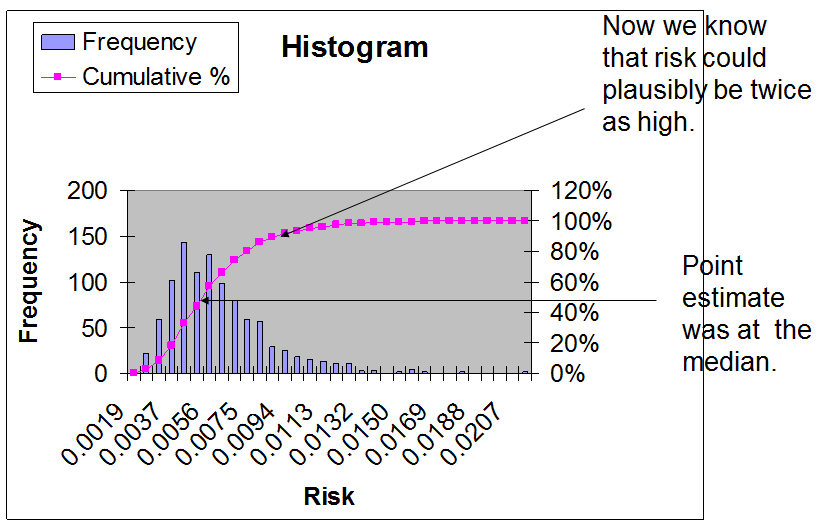 Frequency
Cumulative %

Histogram

Now we know that risk could plausibly be twice as high.

Point estimate was at the median.

Frequency

200
150
100
50
0

120%
100%
80%
60%
40%
20%
0%

0.0019
0.0037
0.0056
0.0075
0.0094
0.0113
0.0132
0.0150
0.0169
0.0188
0.0207

Risk